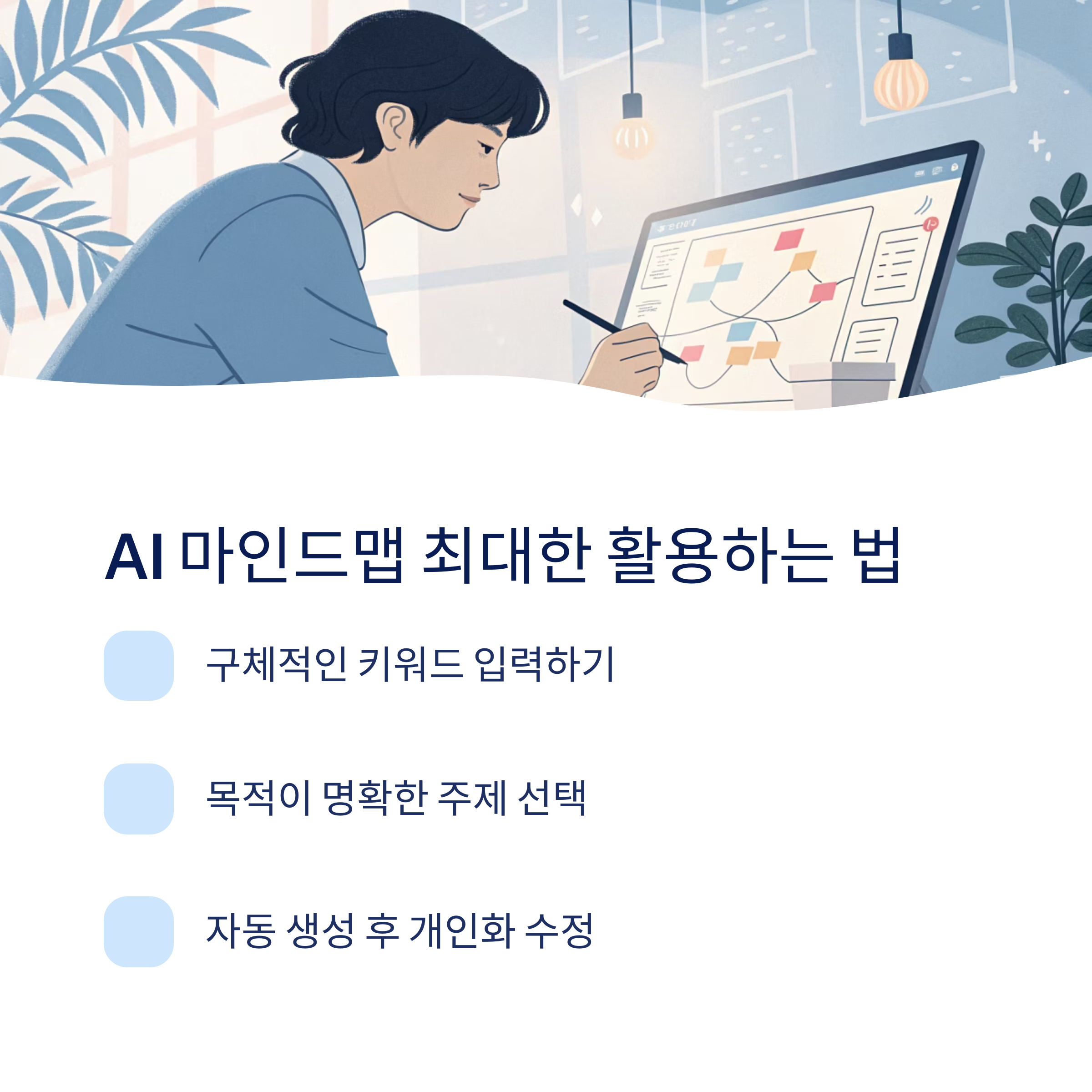 AI 마인드맵 최대한 활용하는 법

구체적인 키워드 입력하기

목적이 명확한 주제 선택

자동 생성 후 개인화 수정